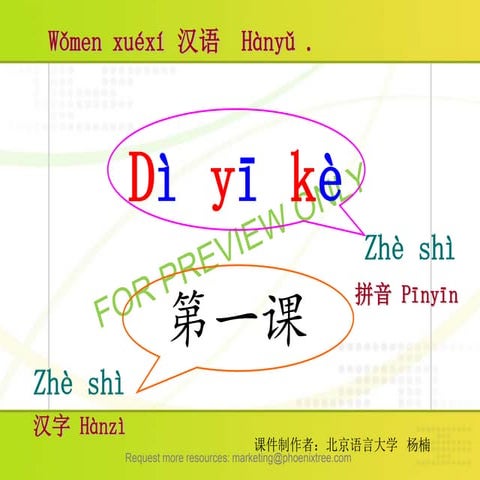 Wǒmen xuéxí 汉语 Hànyǔ .

Dì yī kè

FOR PREVIEW ONLY

Zhè shì

拼音 Pīnyīn

第一课

Zhè shì

汉字 Hànzì

课件制作者：北京语言大学 杨楠

Request more resources: marketing@phoenixtree.com